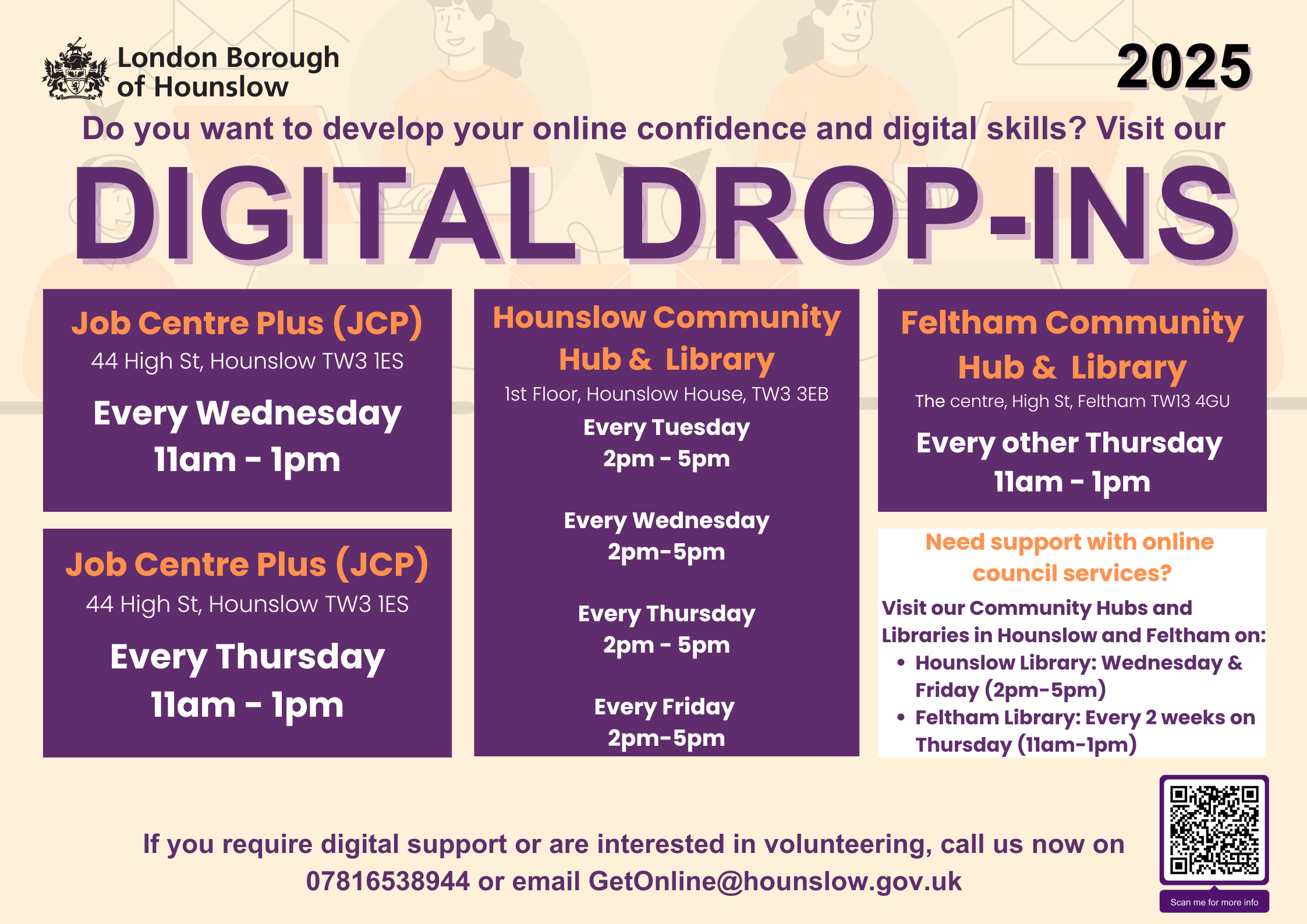 London Borough of Hounslow

2025

Do you want to develop your online confidence and digital skills? Visit our

DIGITAL DROP-INS

Job Centre Plus (JCP)
44 High St, Hounslow TW3 1ES
Every Wednesday
11am - 1pm

Job Centre Plus (JCP)
44 High St, Hounslow TW3 1ES
Every Thursday
11am - 1pm

Hounslow Community Hub & Library
1st Floor, Hounslow House, TW3 3EB
Every Tuesday
2pm - 5pm

Every Wednesday
2pm-5pm

Every Thursday
2pm - 5pm

Every Friday
2pm-5pm

Feltham Community Hub & Library
The centre, High St, Feltham TW13 4GU
Every other Thursday
11am - 1pm

Need support with online council services?
Visit our Community Hubs and Libraries in Hounslow and Feltham on:
• Hounslow Library: Wednesday & Friday (2pm-5pm)
• Feltham Library: Every 2 weeks on Thursday (11am-1pm)

If you require digital support or are interested in volunteering, call us now on 07816538944 or email GetOnline@hounslow.gov.uk

Scan me for more info